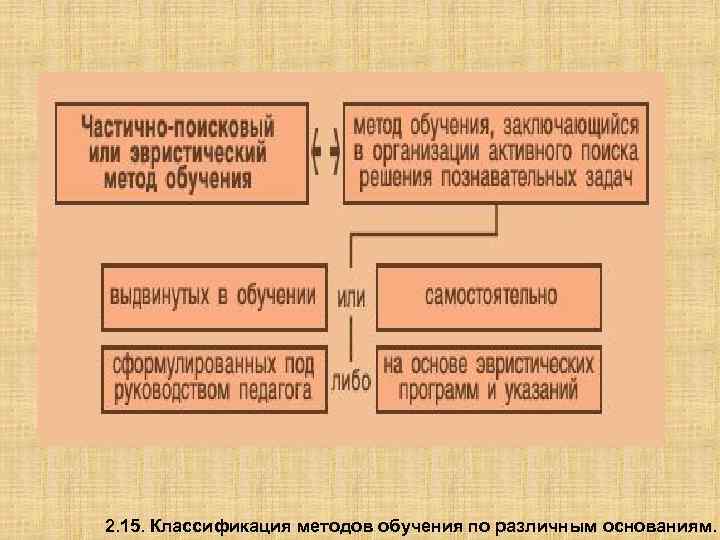 Частично-поисковый или эвристический метод обучения

метод обучения, заключающийся в организации активного поиска решения познавательных задач

выдвинутых в обучении

или

самостоятельно

сформулированных под руководством педагога

либо

на основе эвристических программ и указаний

2.15. Классификация методов обучения по различным основаниям.